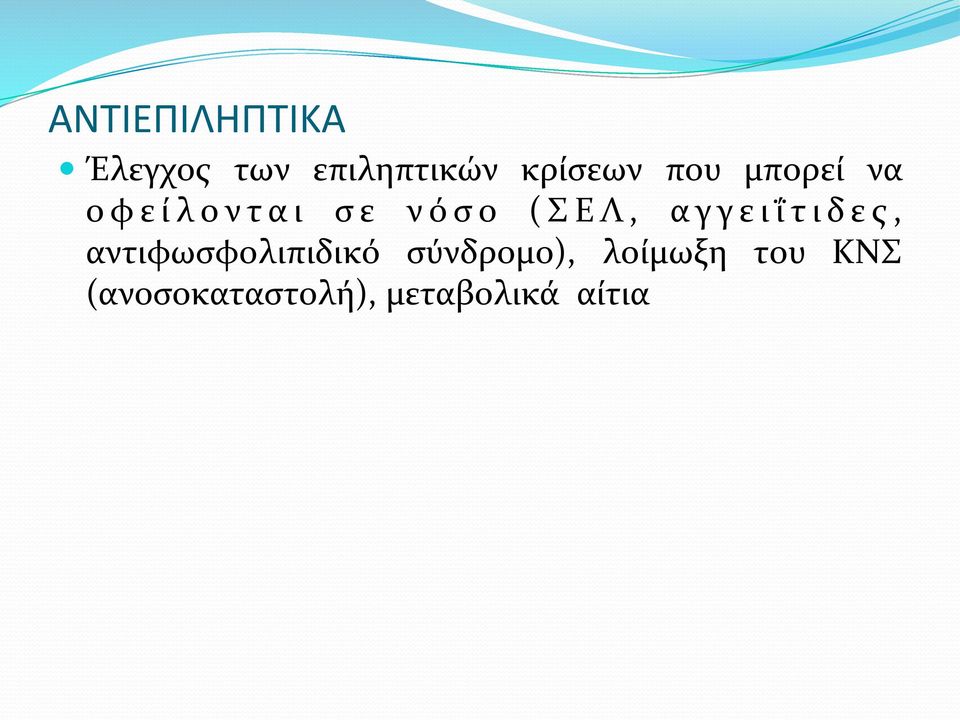 ΑΝΤΙΕΠΙΛΗΠΤΙΚΑ

Έλεγχος των επιληπτικών κρίσεων που μπορεί να οφείλονται σε νόσο (ΣΕΛ, αγγειΐτιδες, αντιφωσφολιπιδικό σύνδρομο), λοίμωξη του ΚΝΣ (ανοσοκαταστολή), μεταβολικά αίτια